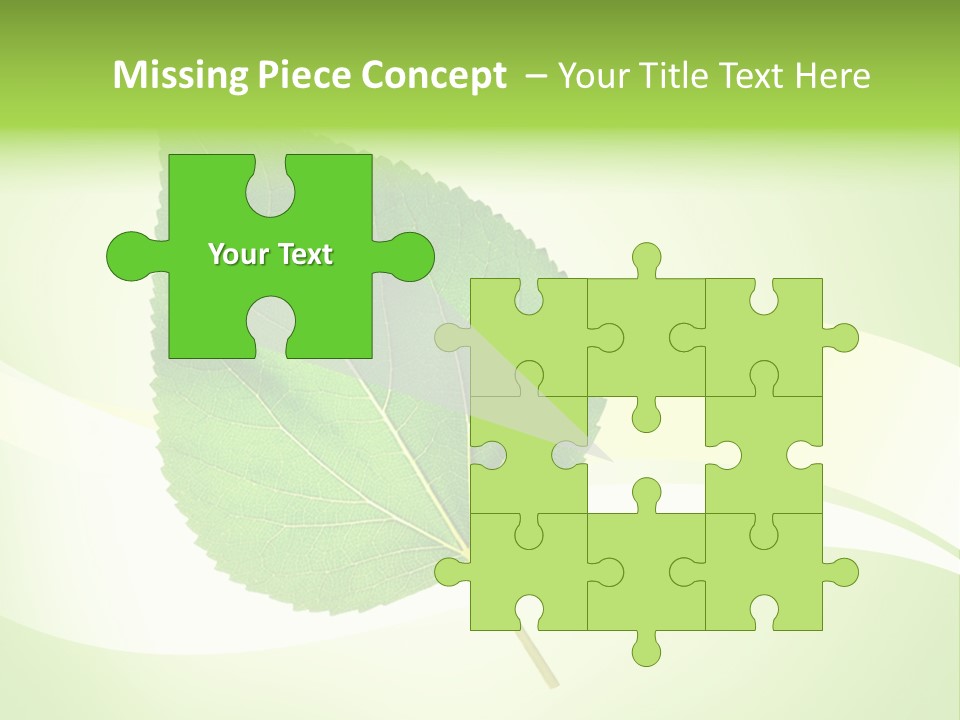 Missing Piece Concept – Your Title Text Here

Your Text